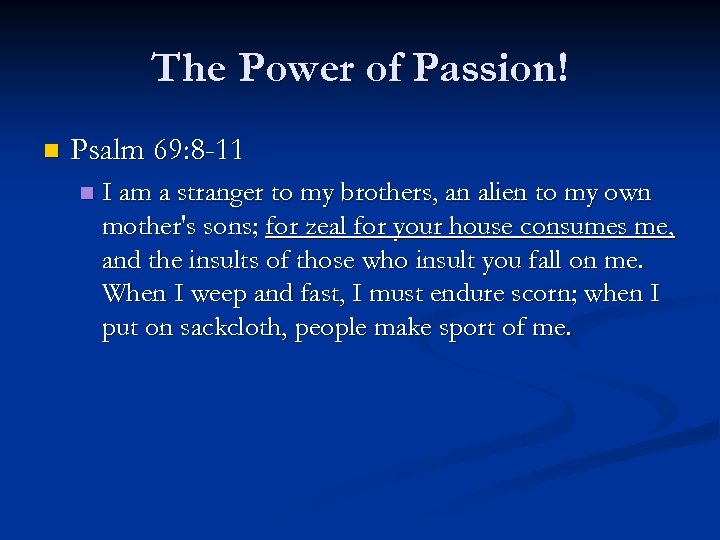 The Power of Passion!

Psalm 69:8-11

I am a stranger to my brothers, an alien to my own mother's sons; for zeal for your house consumes me, and the insults of those who insult you fall on me. When I weep and fast, I must endure scorn; when I put on sackcloth, people make sport of me.